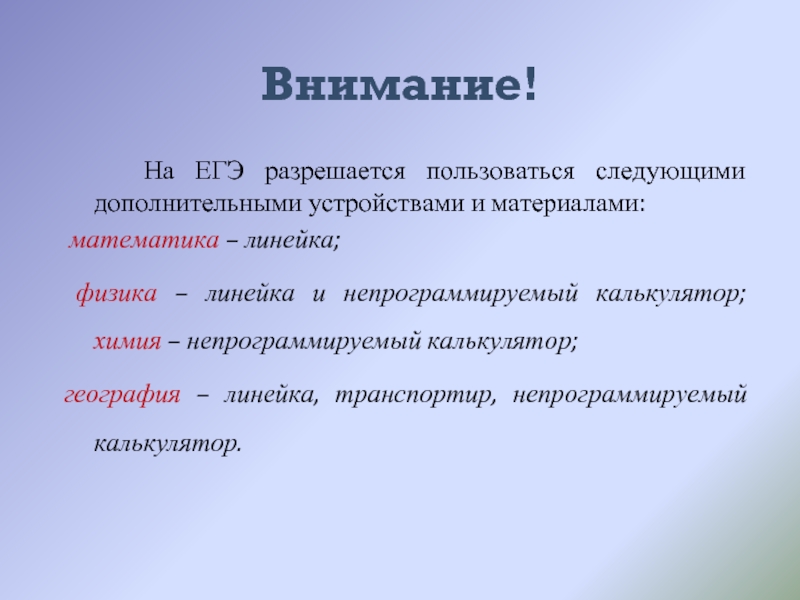 Внимание!

На ЕГЭ разрешается пользоваться следующими дополнительными устройствами и материалами:

математика – линейка;

физика – линейка и непрограммируемый калькулятор;

химия – непрограммируемый калькулятор;

география – линейка, транспортир, непрограммируемый калькулятор.